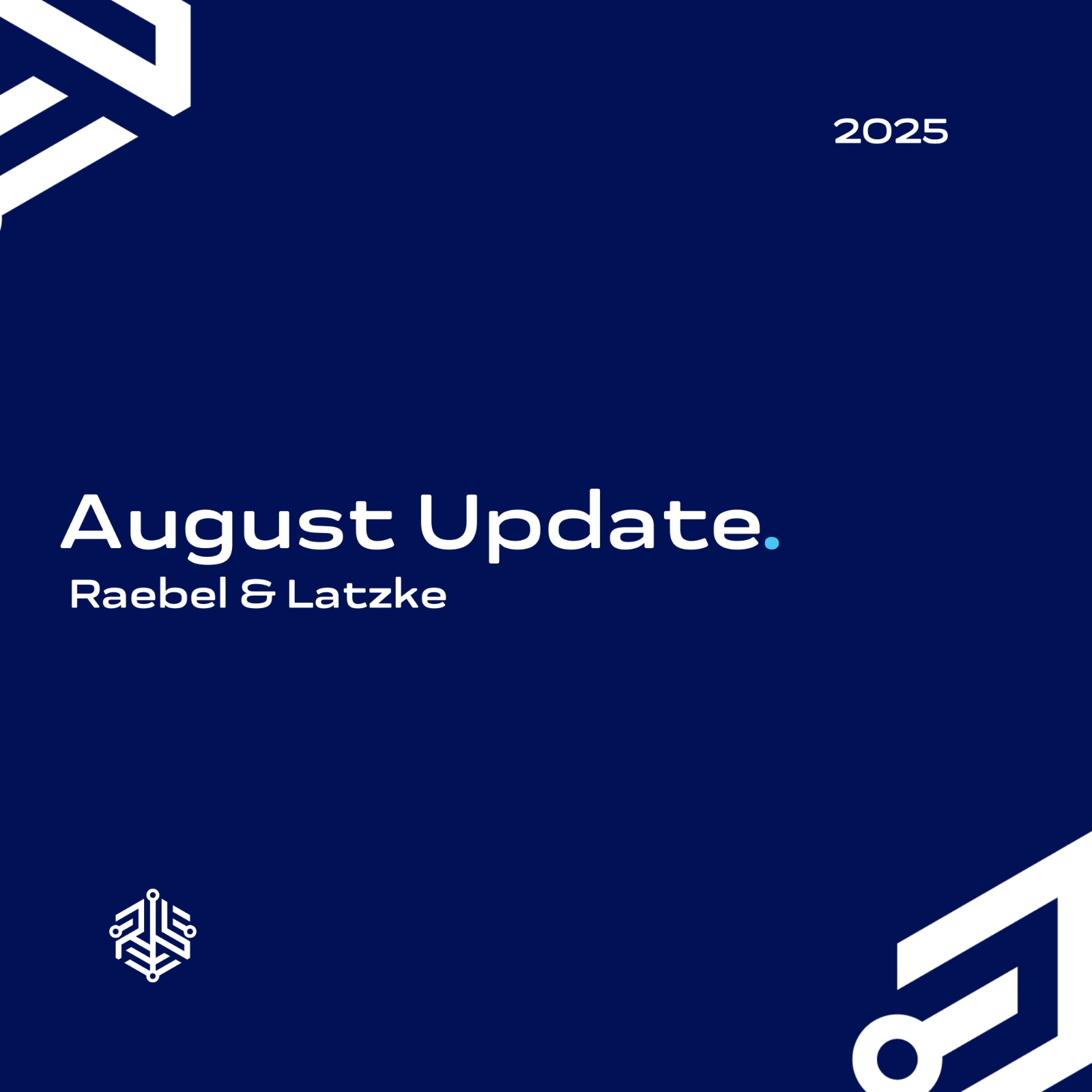 2025

August Update.
Raebel & Latzke